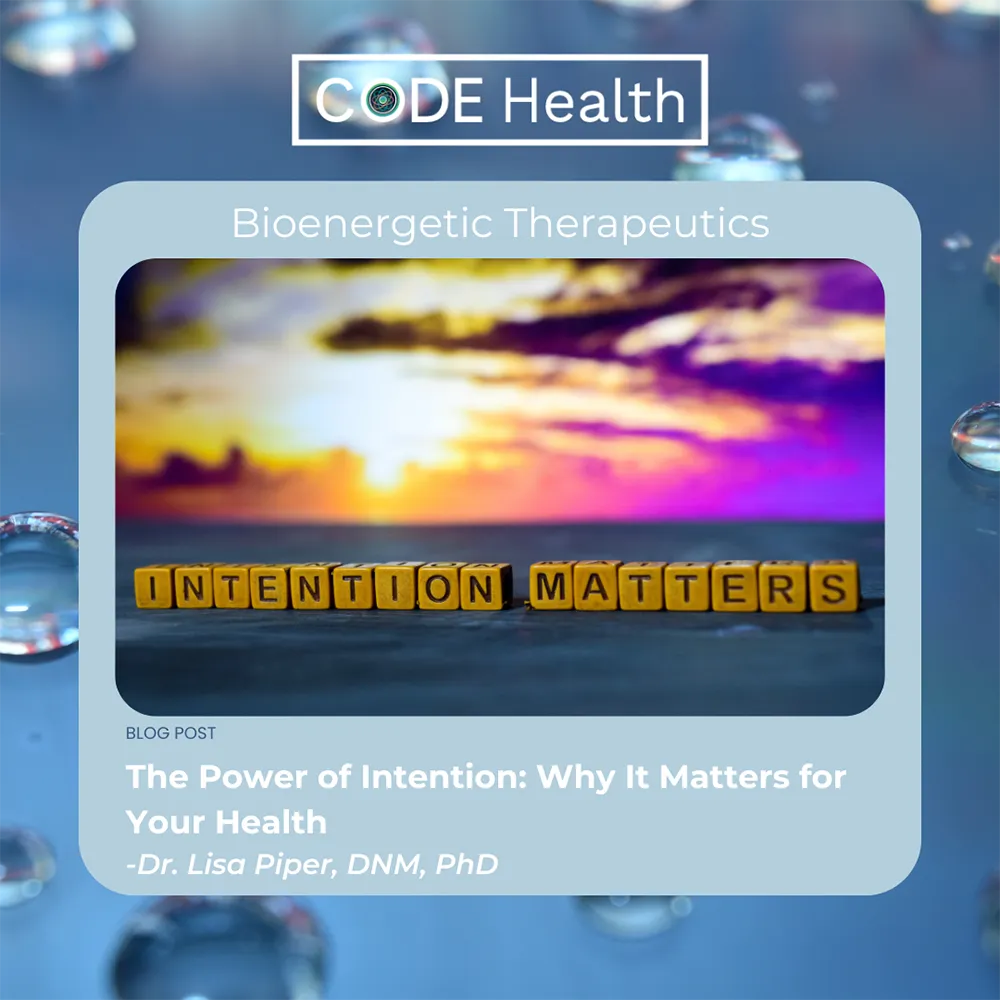 CODE Health

Bioenergetic Therapeutics

INTENTION MATTERS

BLOG POST

The Power of Intention: Why It Matters for Your Health

-Dr. Lisa Piper, DNM, PhD